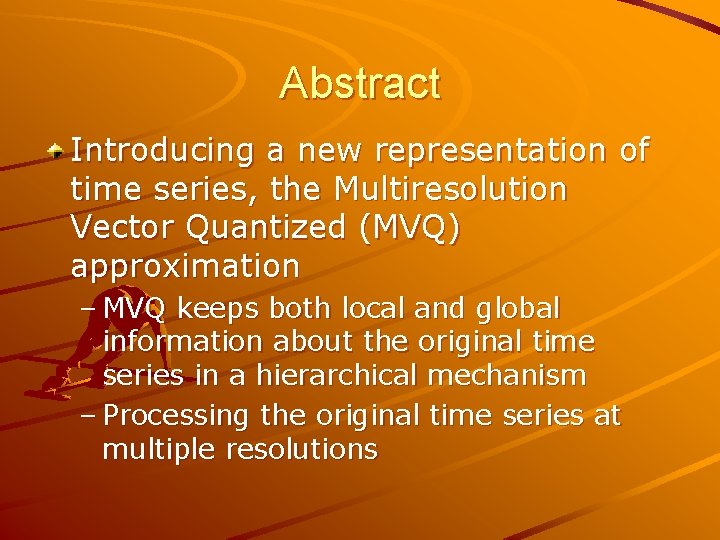 Abstract

Introducing a new representation of time series, the Multiresolution Vector Quantized (MVQ) approximation

– MVQ keeps both local and global information about the original time series in a hierarchical mechanism

– Processing the original time series at multiple resolutions